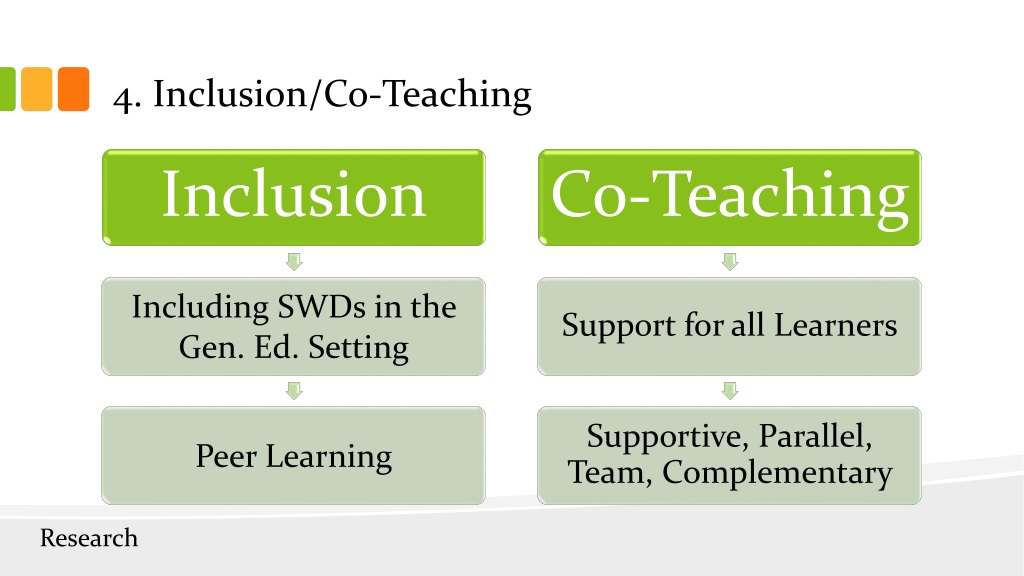 4. Inclusion/Co-Teaching

Inclusion

Including SWDs in the Gen. Ed. Setting

Peer Learning

Co-Teaching

Support for all Learners

Supportive, Parallel, Team, Complementary

Research